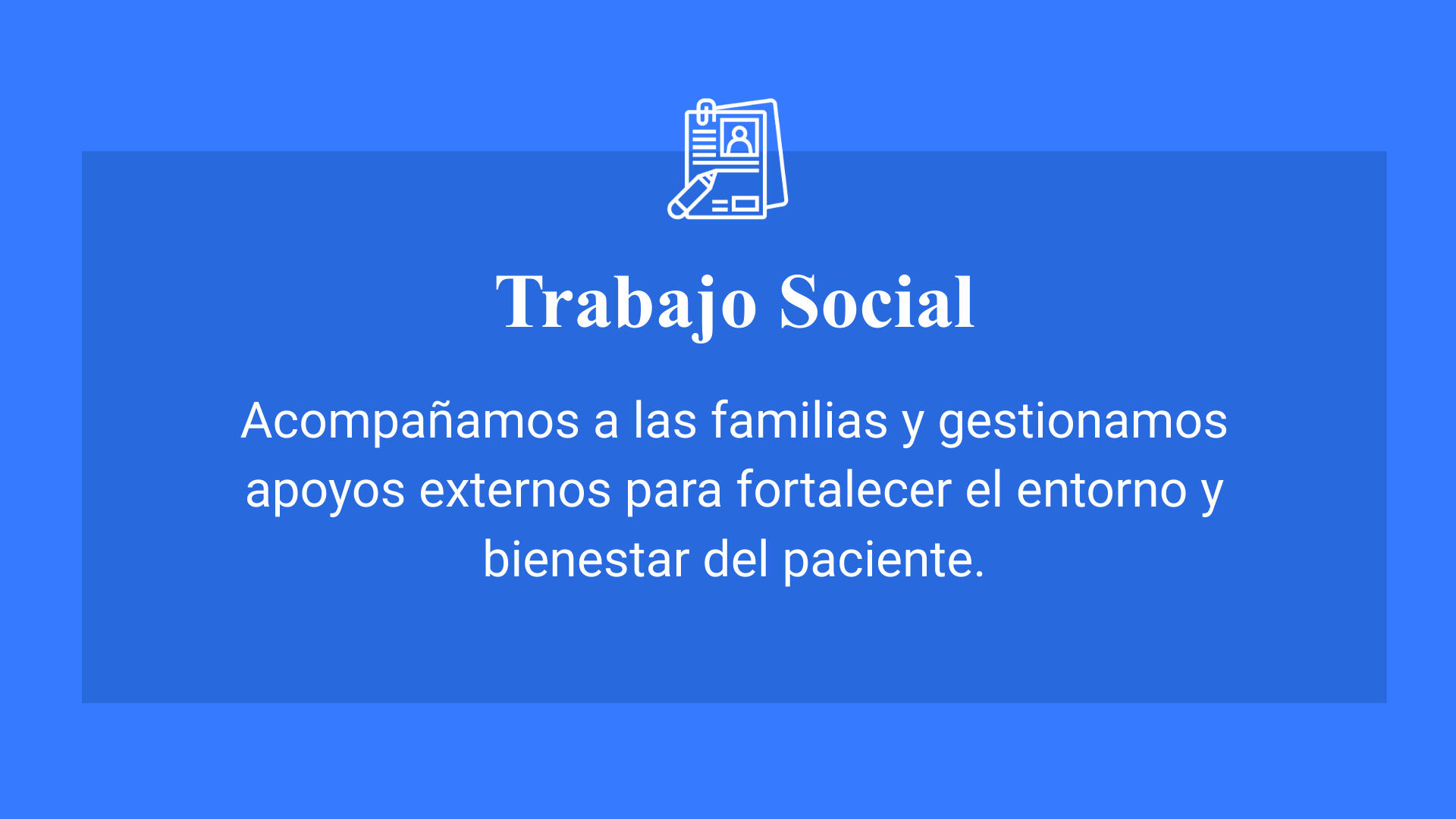 Trabajo Social

Acompañamos a las familias y gestionamos apoyos externos para fortalecer el entorno y bienestar del paciente.